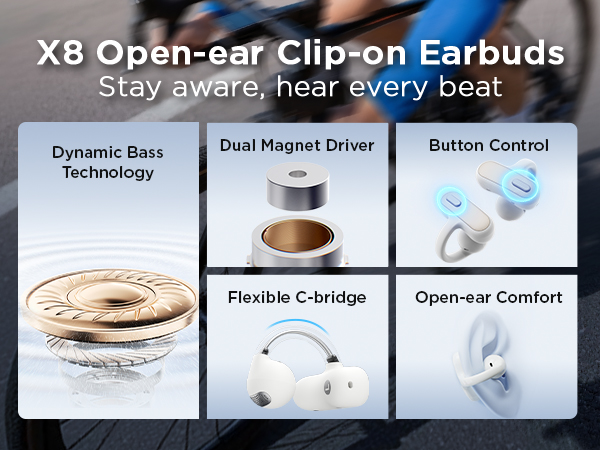 X8 Open-ear Clip-on Earbuds
Stay aware, hear every beat

Dynamic Bass Technology

Dual Magnet Driver

Button Control

Flexible C-bridge

Open-ear Comfort